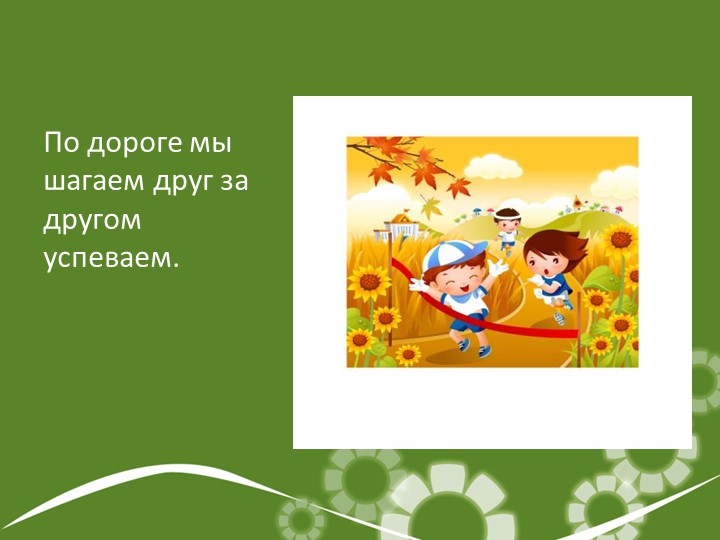 По дороге мы шагаем друг за другом успеваем.